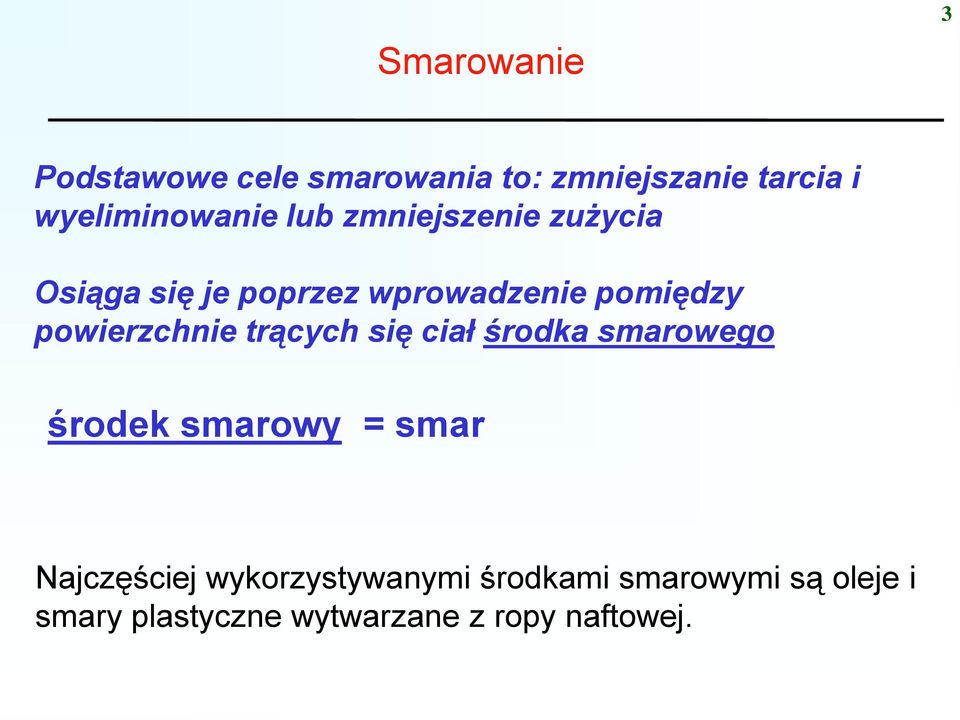 3

Smarowanie

Podstawowe cele smarowania to: zmniejszanie tarcia i wyeliminowanie lub zmniejszenie zużycia

Osiąga się je poprzez wprowadzenie pomiędzy powierzchnie trących się ciał środka smarowego

środek smarowy = smar

Najczęściej wykorzystywanymi środkami smarowymi są oleje i smary plastyczne wytwarzane z ropy naftowej.